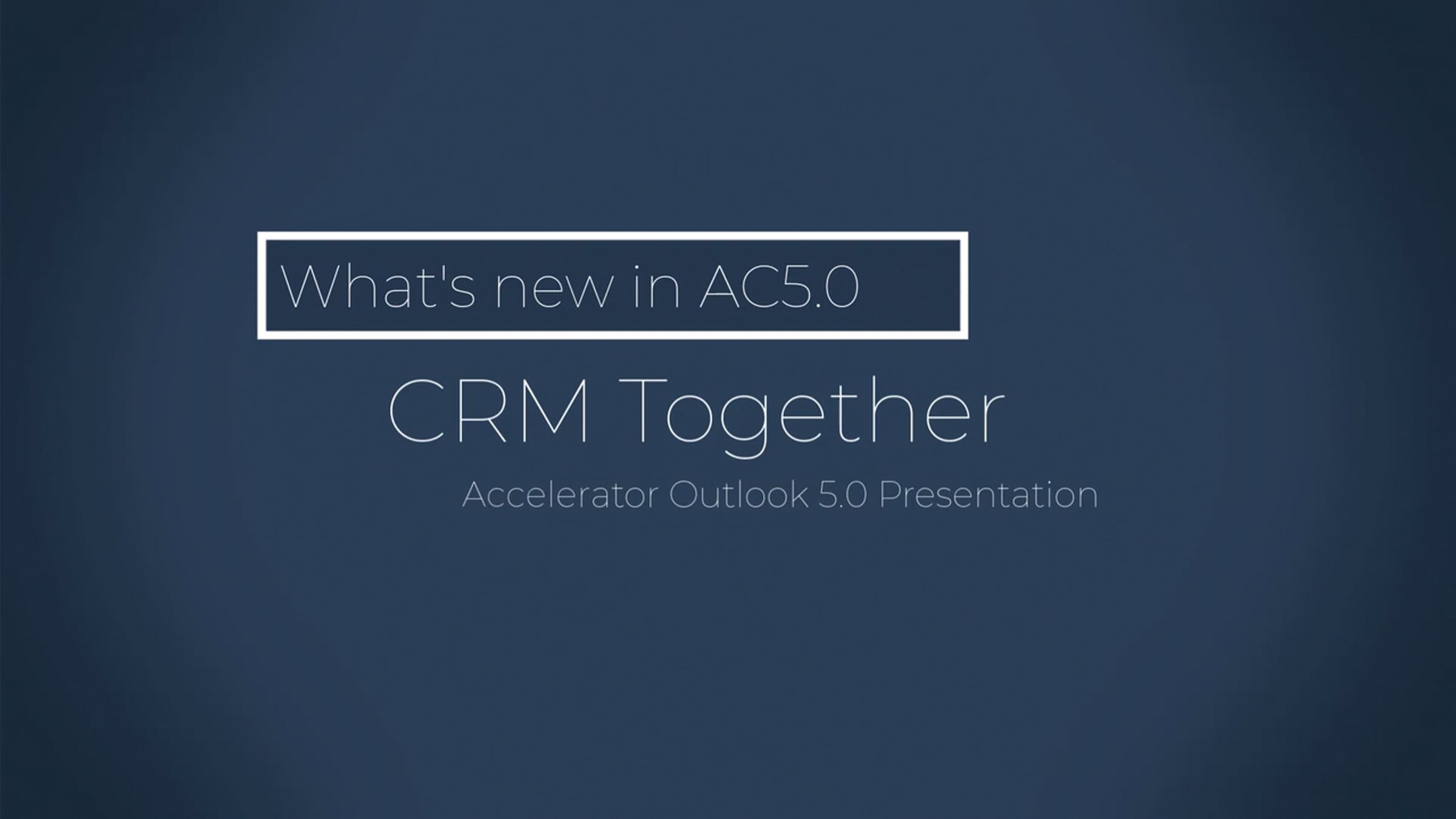 What's new in AC5.0

CRM Together

Accelerator Outlook 5.0 Presentation